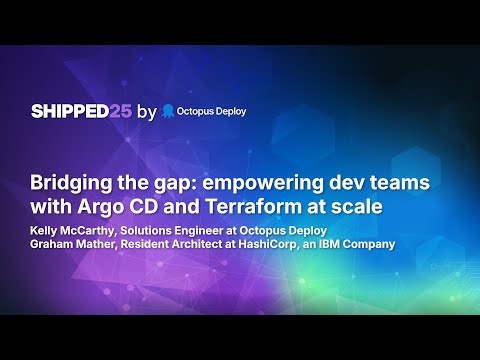 SHIPPED25 by Octopus Deploy

Bridging the gap: empowering dev teams with Argo CD and Terraform at scale

Kelly McCarthy, Solutions Engineer at Octopus Deploy
Graham Mather, Resident Architect at HashiCorp, an IBM Company